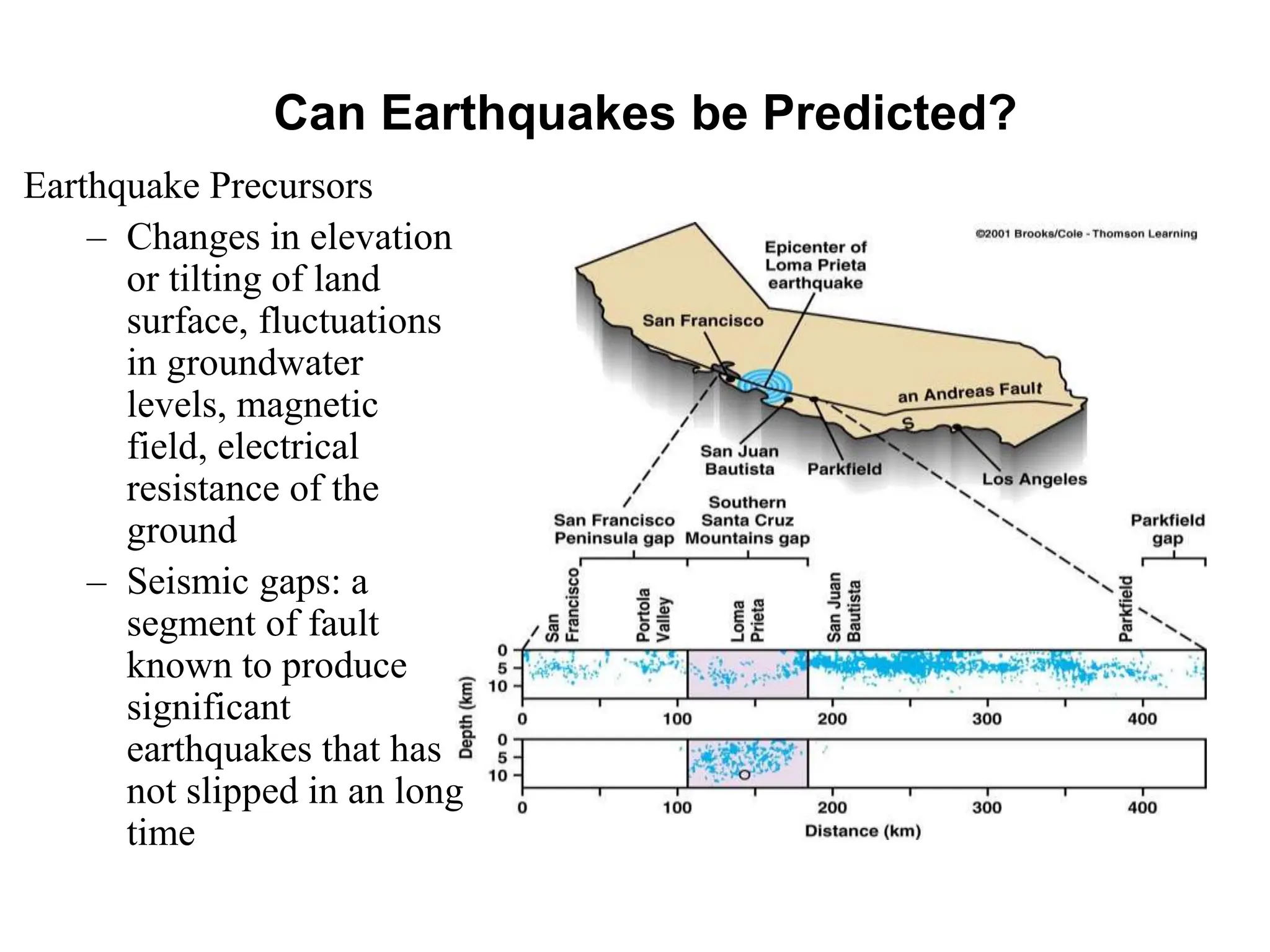 Can Earthquakes be Predicted?

Earthquake Precursors

– Changes in elevation or tilting of land surface, fluctuations in groundwater levels, magnetic field, electrical resistance of the ground

– Seismic gaps: a segment of fault known to produce significant earthquakes that has not slipped in an long time

©2001 Brooks/Cole - Thomson Learning

Epicenter of Loma Prieta earthquake

San Francisco

an Andreas Fault

S

San Juan Bautista

Parkfield

Los Angeles

San Francisco Peninsula gap

Southern Santa Cruz Mountains gap

Parkfield gap

San Francisco

Portola Valley

Loma Prieta

San Juan Bautista

Parkfield

Depth (km)

0
5
10

0 100 200 300 400

0
5
10

0 100 200 300 400

Distance (km)